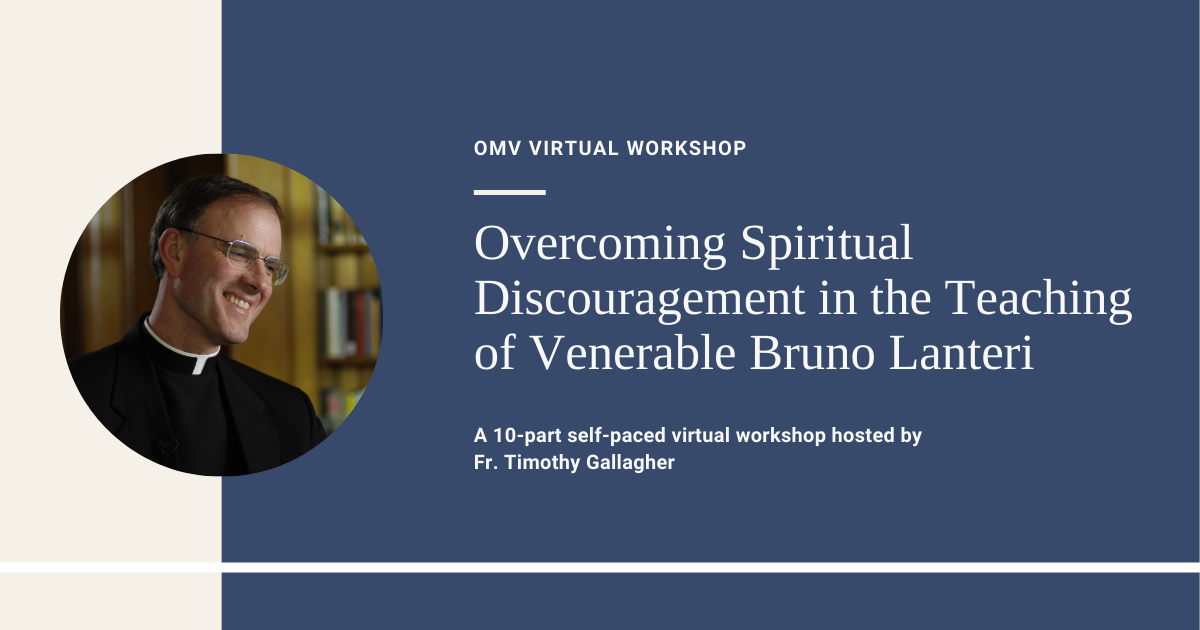 OMV VIRTUAL WORKSHOP

Overcoming Spiritual Discouragement in the Teaching of Venerable Bruno Lanteri

A 10-part self-paced virtual workshop hosted by Fr. Timothy Gallagher